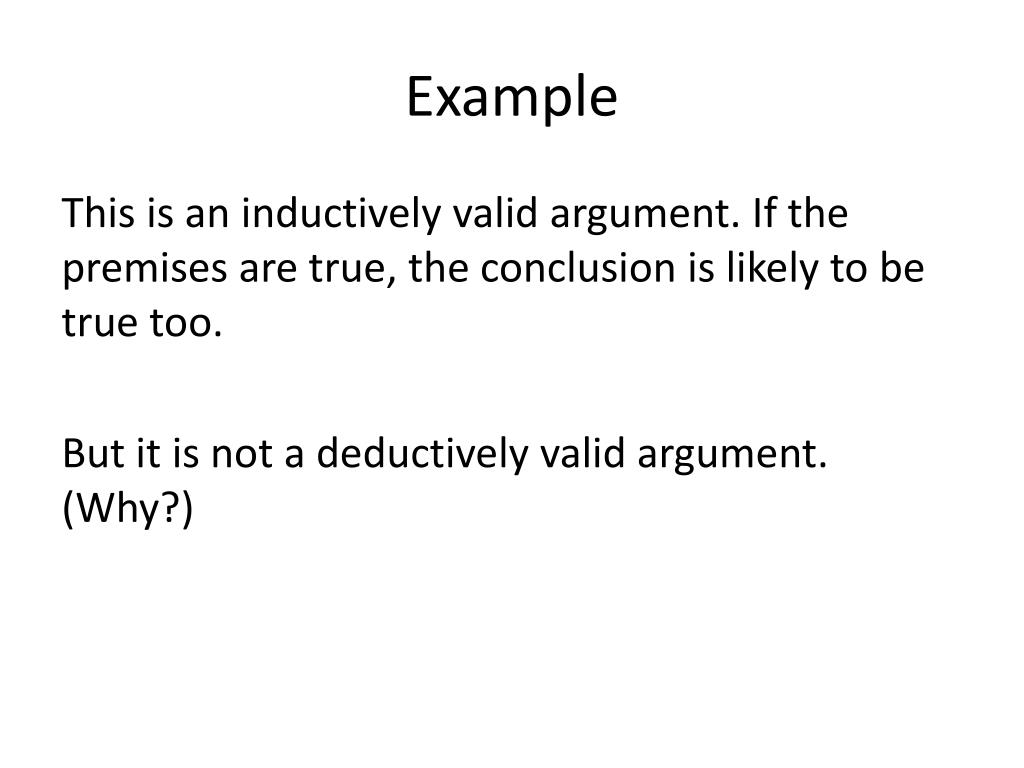 Example

This is an inductively valid argument. If the premises are true, the conclusion is likely to be true too.

But it is not a deductively valid argument. (Why?)